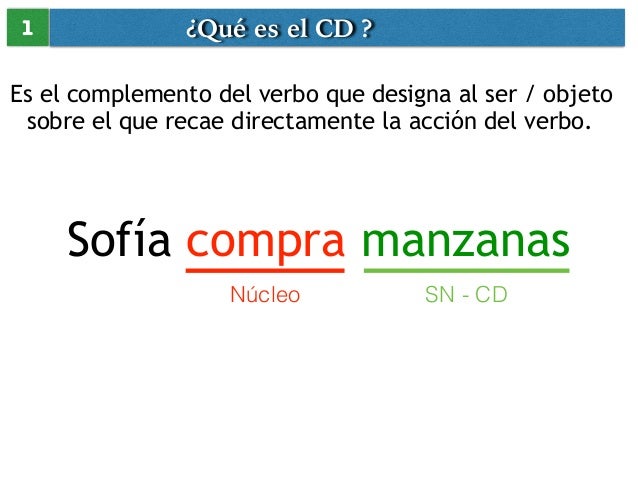 1

¿Qué es el CD ?

Es el complemento del verbo que designa al ser / objeto sobre el que recae directamente la acción del verbo.

Sofía compra manzanas

Núcleo

SN - CD